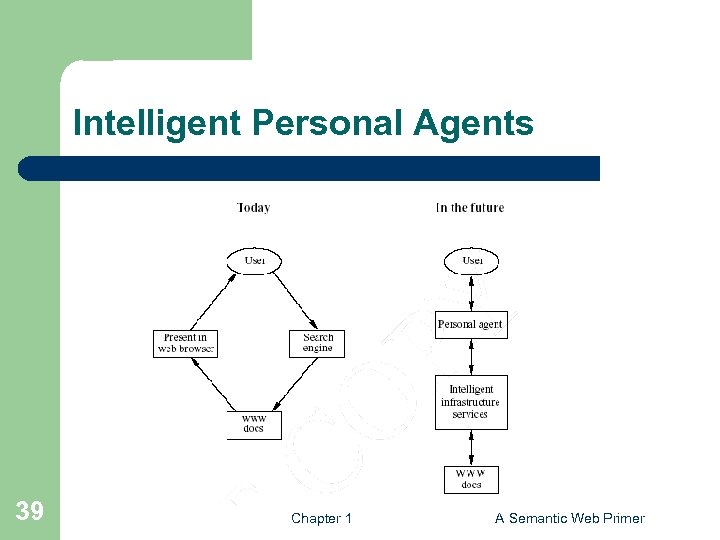 Intelligent Personal Agents

Today

User

Present in web browser

Search engine

WWW docs

In the future

User

Personal agent

Intelligent infrastructure services

WWW docs

39

Chapter 1

A Semantic Web Primer